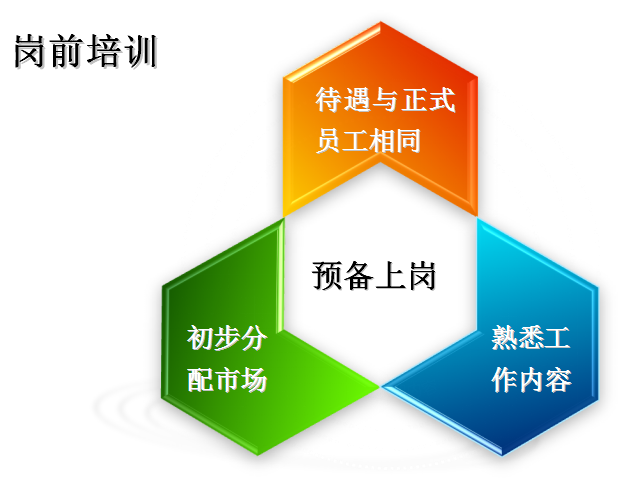 岗前培训

待遇与正式员工相同

预备上岗

初步分配市场

熟悉工作内容